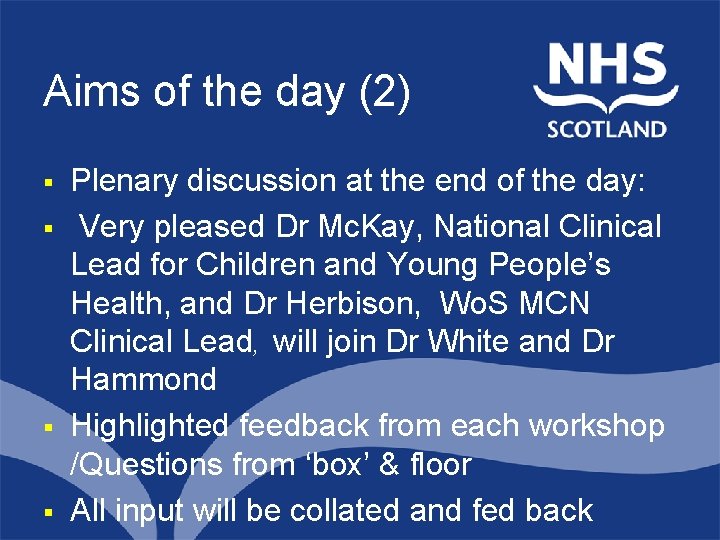 Aims of the day (2)

NHS
SCOTLAND

▪ Plenary discussion at the end of the day:
▪ Very pleased Dr McKay, National Clinical Lead for Children and Young People's Health, and Dr Herbison, WoS MCN Clinical Lead, will join Dr White and Dr Hammond
▪ Highlighted feedback from each workshop /Questions from 'box' & floor
▪ All input will be collated and fed back